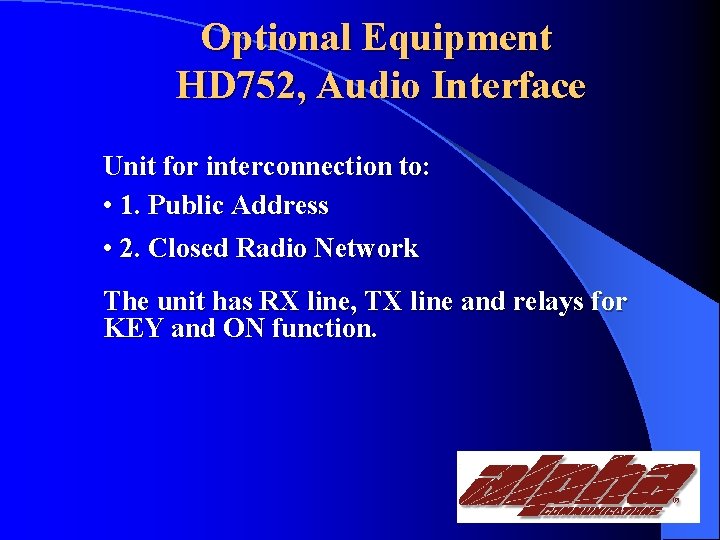 Optional Equipment
HD752, Audio Interface

Unit for interconnection to:

• 1. Public Address

• 2. Closed Radio Network

The unit has RX line, TX line and relays for KEY and ON function.

alpha
COMMUNICATIONS